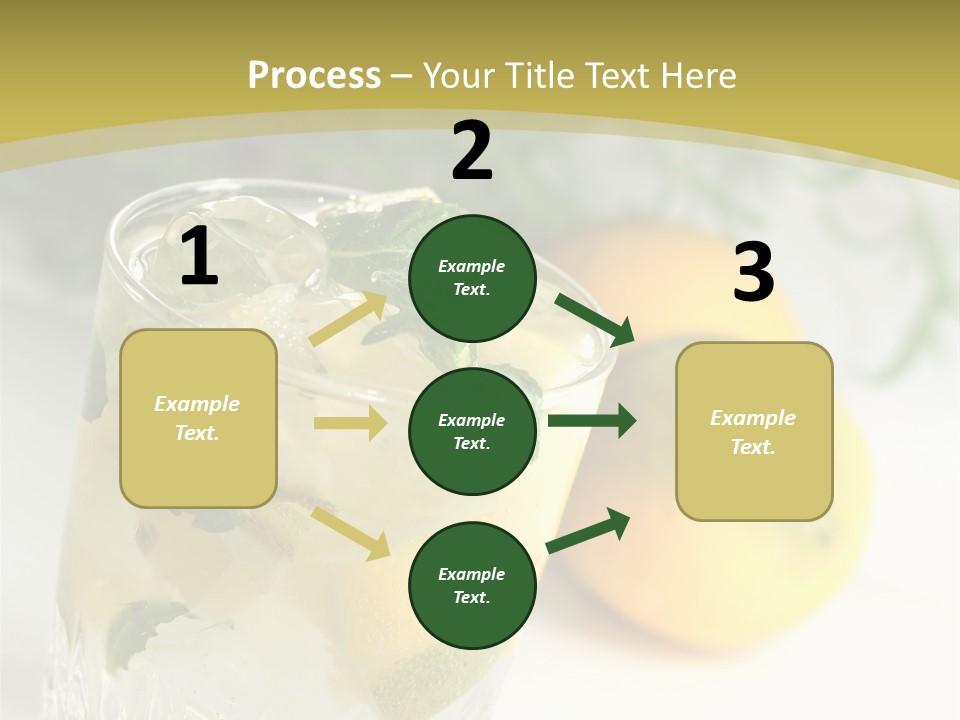 Process – Your Title Text Here

1

Example Text.

2

Example Text.

Example Text.

Example Text.

3

Example Text.